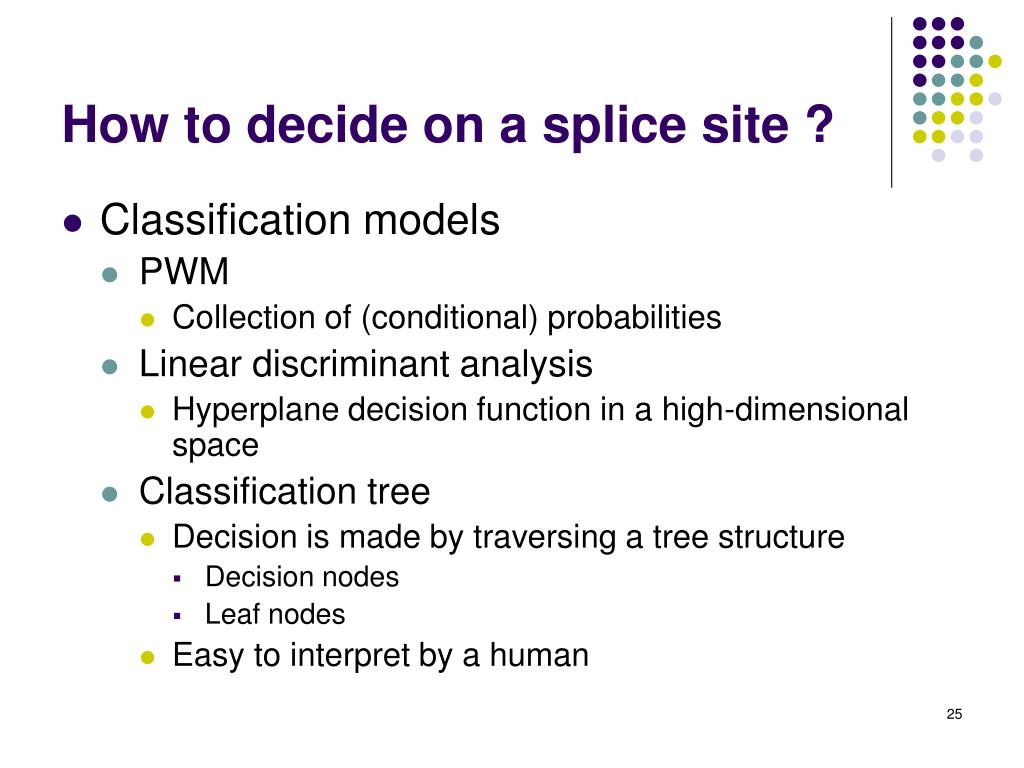 How to decide on a splice site ?

- Classification models
  - PWM
    - Collection of (conditional) probabilities
  - Linear discriminant analysis
    - Hyperplane decision function in a high-dimensional space
  - Classification tree
    - Decision is made by traversing a tree structure
      - Decision nodes
      - Leaf nodes
    - Easy to interpret by a human

25